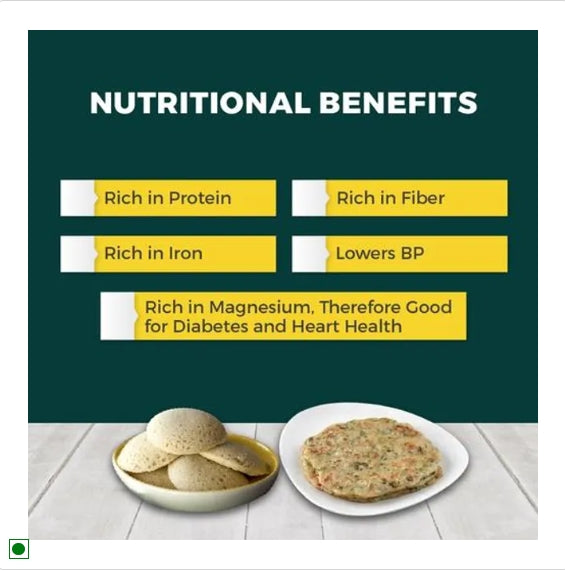 NUTRITIONAL BENEFITS

Rich in Protein

Rich in Fiber

Rich in Iron

Lowers BP

Rich in Magnesium, Therefore Good for Diabetes and Heart Health